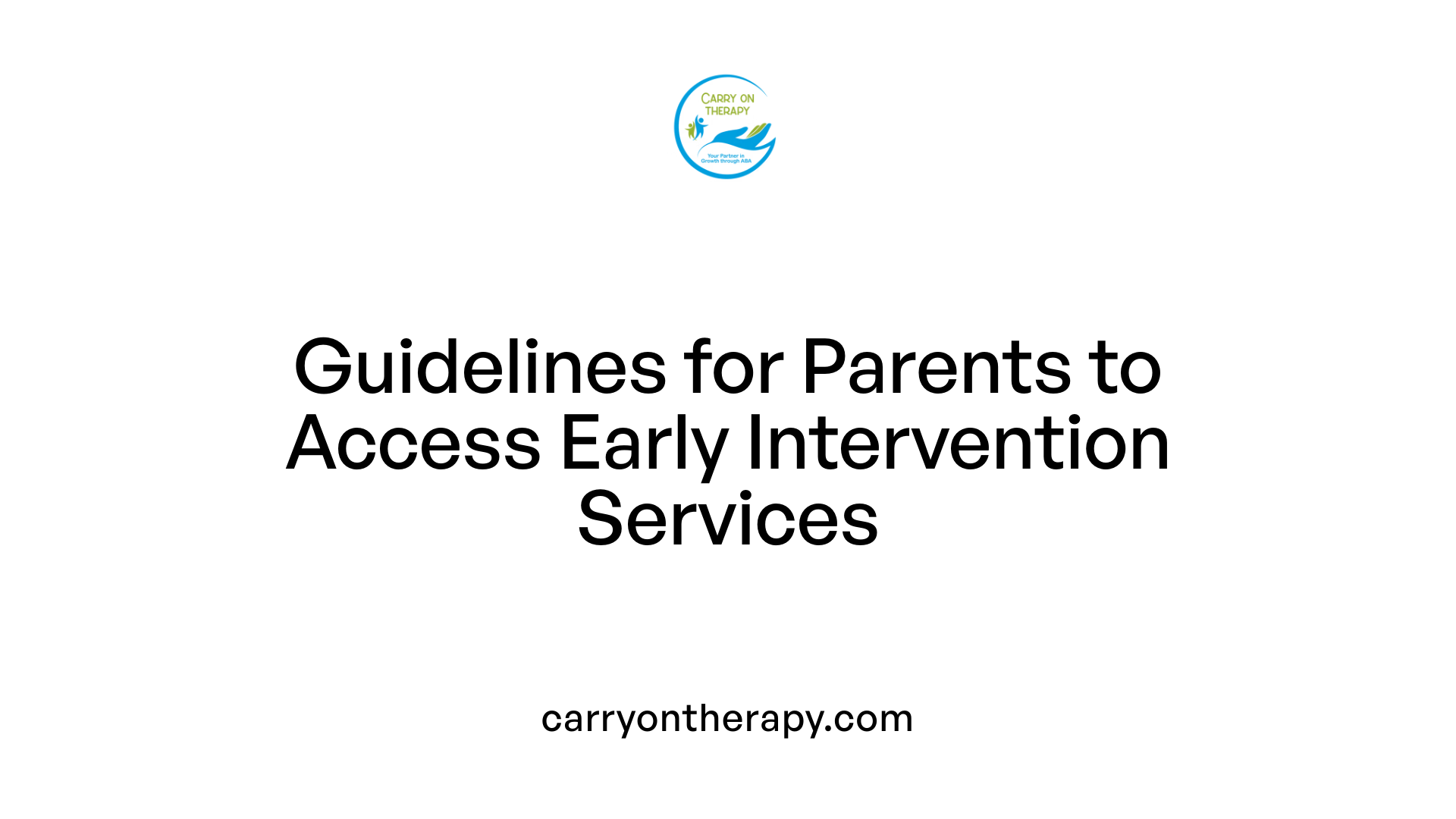 CARRY ON THERAPY

Your Partner in Growth through ABA

Guidelines for Parents to Access Early Intervention Services

carryontherapy.com